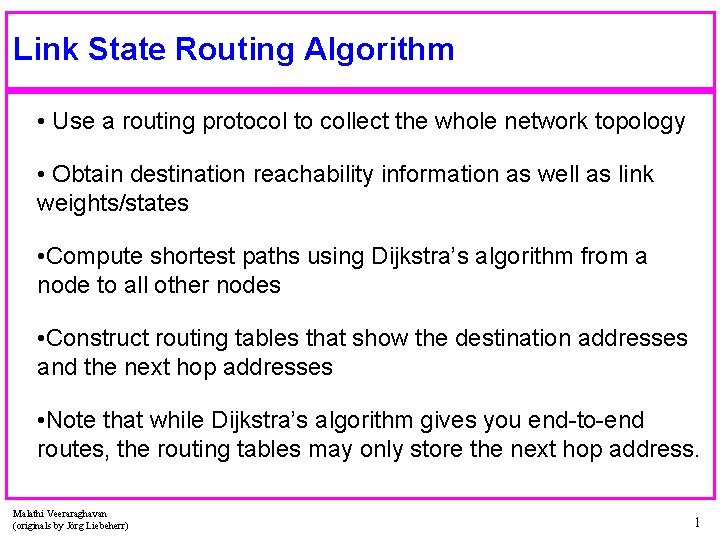 Link State Routing Algorithm

• Use a routing protocol to collect the whole network topology

• Obtain destination reachability information as well as link weights/states

•Compute shortest paths using Dijkstra's algorithm from a node to all other nodes

•Construct routing tables that show the destination addresses and the next hop addresses

•Note that while Dijkstra's algorithm gives you end-to-end routes, the routing tables may only store the next hop address.

Malathi Veeraraghavan
(originals by Jörg Liebeherr)

1